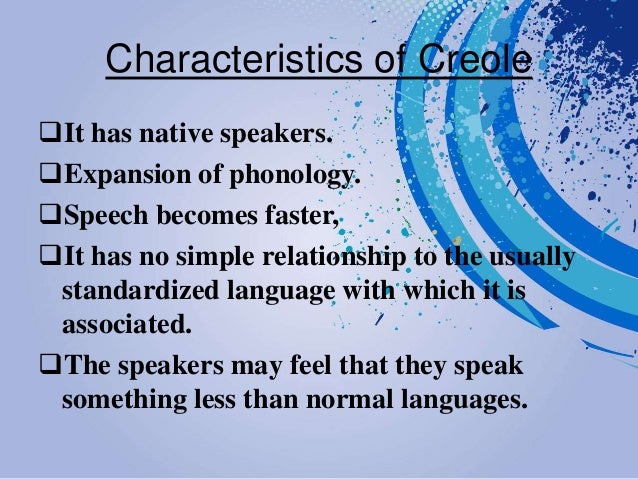 Characteristics of Creole

❑It has native speakers.

❑Expansion of phonology.

❑Speech becomes faster,

❑It has no simple relationship to the usually standardized language with which it is associated.

❑The speakers may feel that they speak something less than normal languages.